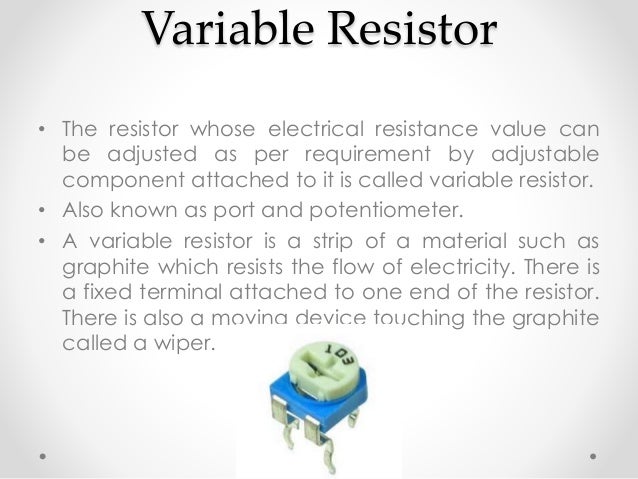 Variable Resistor

• The resistor whose electrical resistance value can be adjusted as per requirement by adjustable component attached to it is called variable resistor.

• Also known as port and potentiometer.

• A variable resistor is a strip of a material such as graphite which resists the flow of electricity. There is a fixed terminal attached to one end of the resistor. There is also a moving device touching the graphite called a wiper.

103